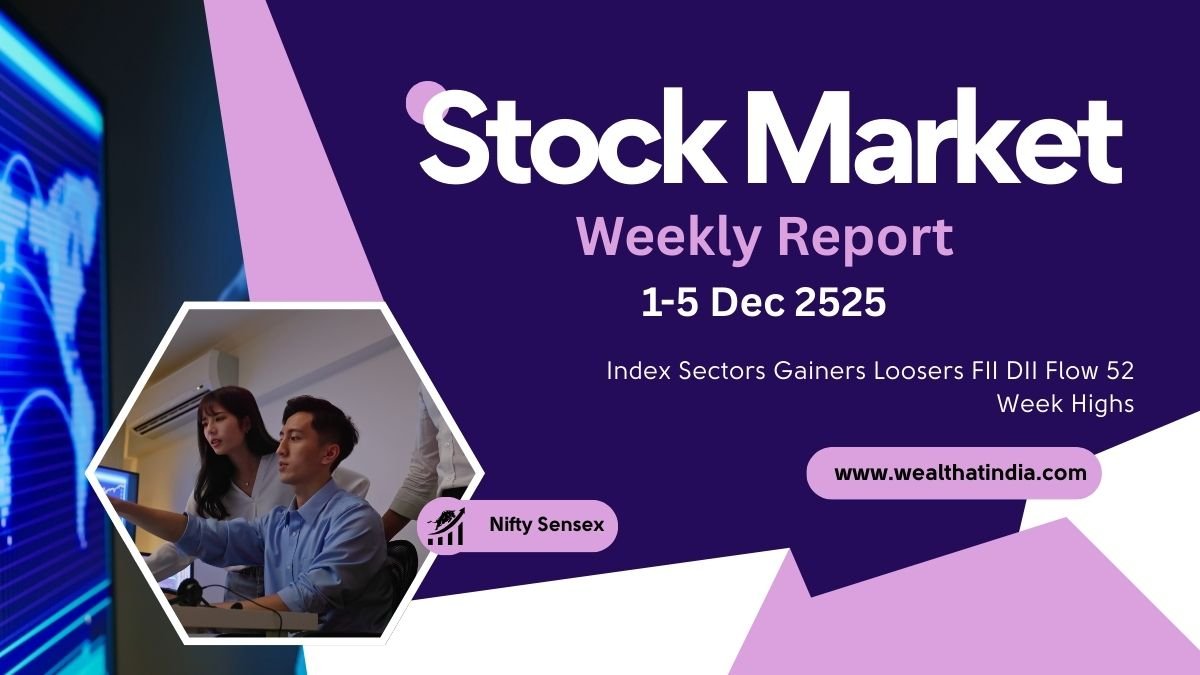 Stock Market

Weekly Report

1-5 Dec 2525

Index Sectors Gainers Loosers FII DII Flow 52 Week Highs

www.wealthatindia.com

Nifty Sensex